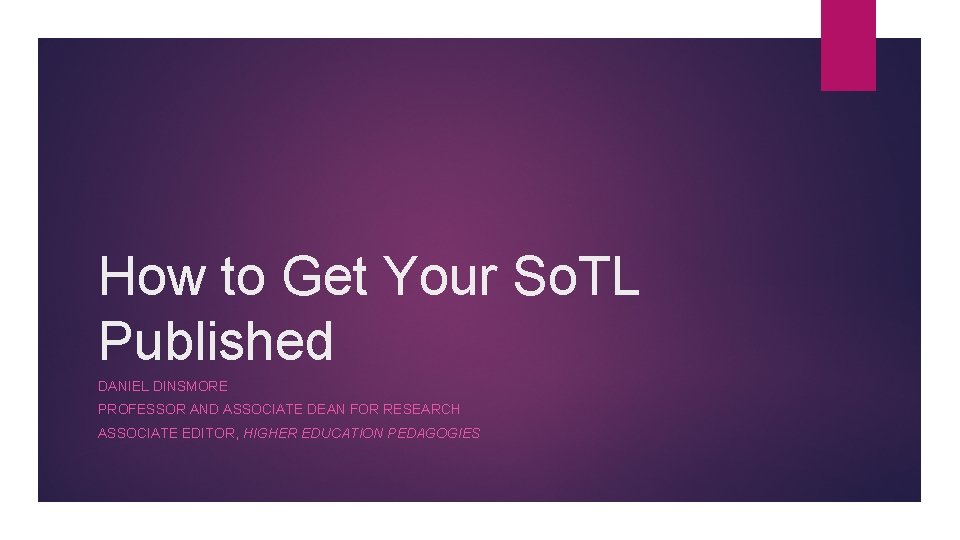 How to Get Your SoTL Published

DANIEL DINSMORE
PROFESSOR AND ASSOCIATE DEAN FOR RESEARCH
ASSOCIATE EDITOR, HIGHER EDUCATION PEDAGOGIES